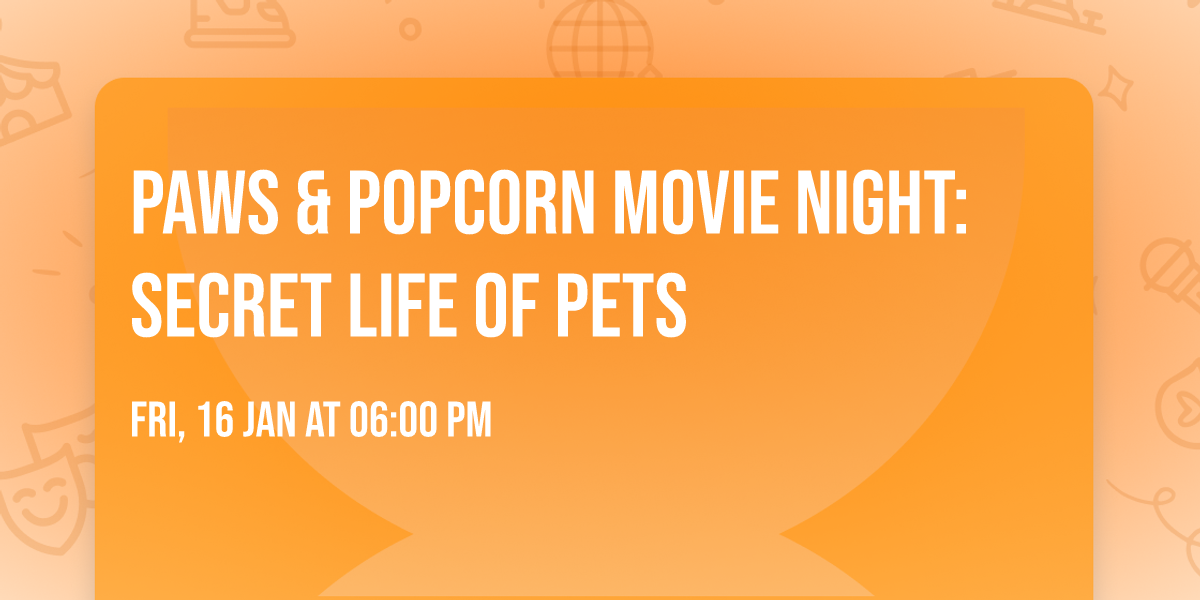 PAWS & POPCORN MOVIE NIGHT: SECRET LIFE OF PETS

FRI, 16 JAN AT 06:00 PM